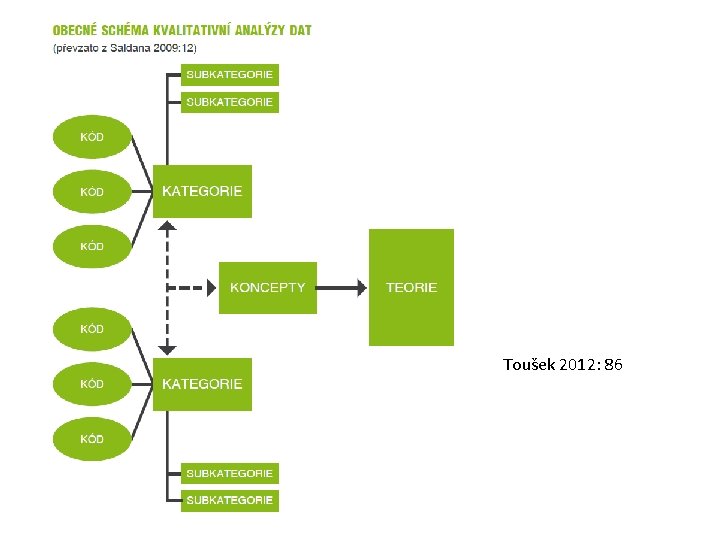 OBECNÉ SCHÉMA KVALITATIVNÍ ANALÝZY DAT
(převzato z Saldana 2009:12)

SUBKATEGORIE
SUBKATEGORIE

KÓD
KÓD
KÓD
KATEGORIE

KONCEPTY
TEORIE

KÓD
KÓD
KÓD
KATEGORIE

SUBKATEGORIE
SUBKATEGORIE

Toušek 2012: 86